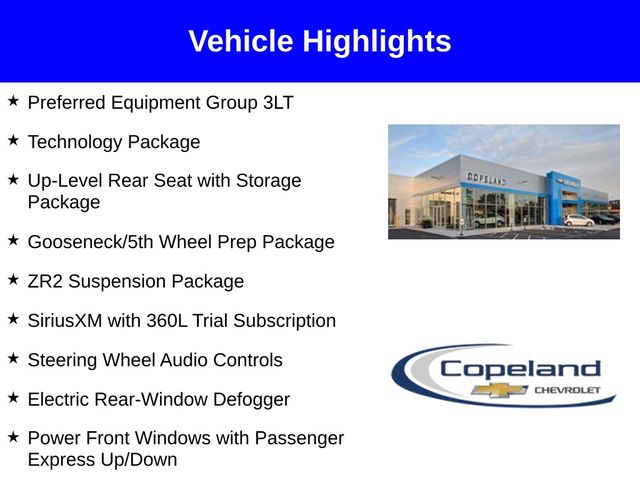 Vehicle Highlights

★ Preferred Equipment Group 3LT

★ Technology Package

★ Up-Level Rear Seat with Storage Package

★ Gooseneck/5th Wheel Prep Package

★ ZR2 Suspension Package

★ SiriusXM with 360L Trial Subscription

★ Steering Wheel Audio Controls

★ Electric Rear-Window Defogger

★ Power Front Windows with Passenger Express Up/Down

COPELAND

Copeland CHEVROLET